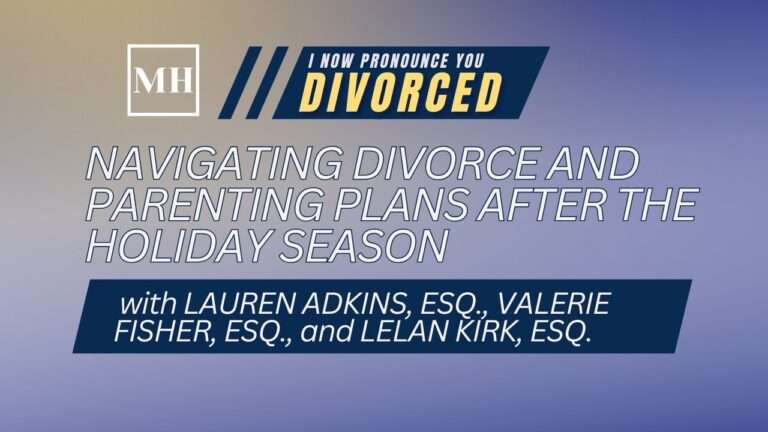 MH

I NOW PRONOUNCE YOU
DIVORCED

NAVIGATING DIVORCE AND PARENTING PLANS AFTER THE HOLIDAY SEASON

with LAUREN ADKINS, ESQ., VALERIE FISHER, ESQ., and LELAN KIRK, ESQ.